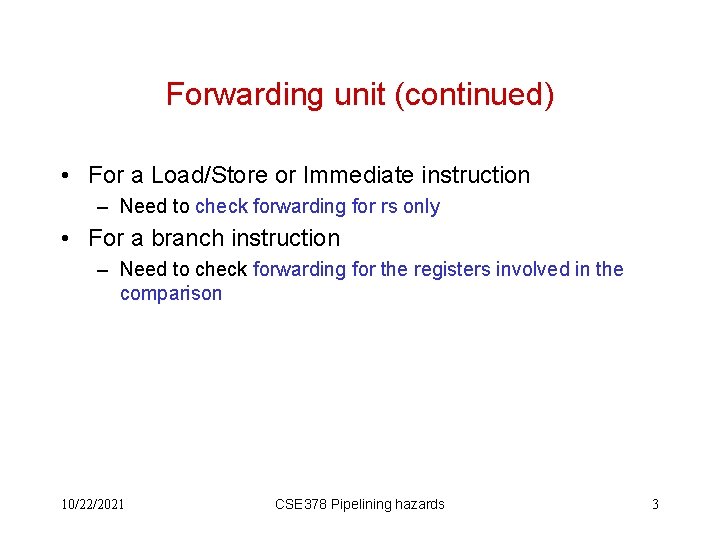 Forwarding unit (continued)

• For a Load/Store or Immediate instruction
  – Need to check forwarding for rs only
• For a branch instruction
  – Need to check forwarding for the registers involved in the comparison

10/22/2021 CSE378 Pipelining hazards 3